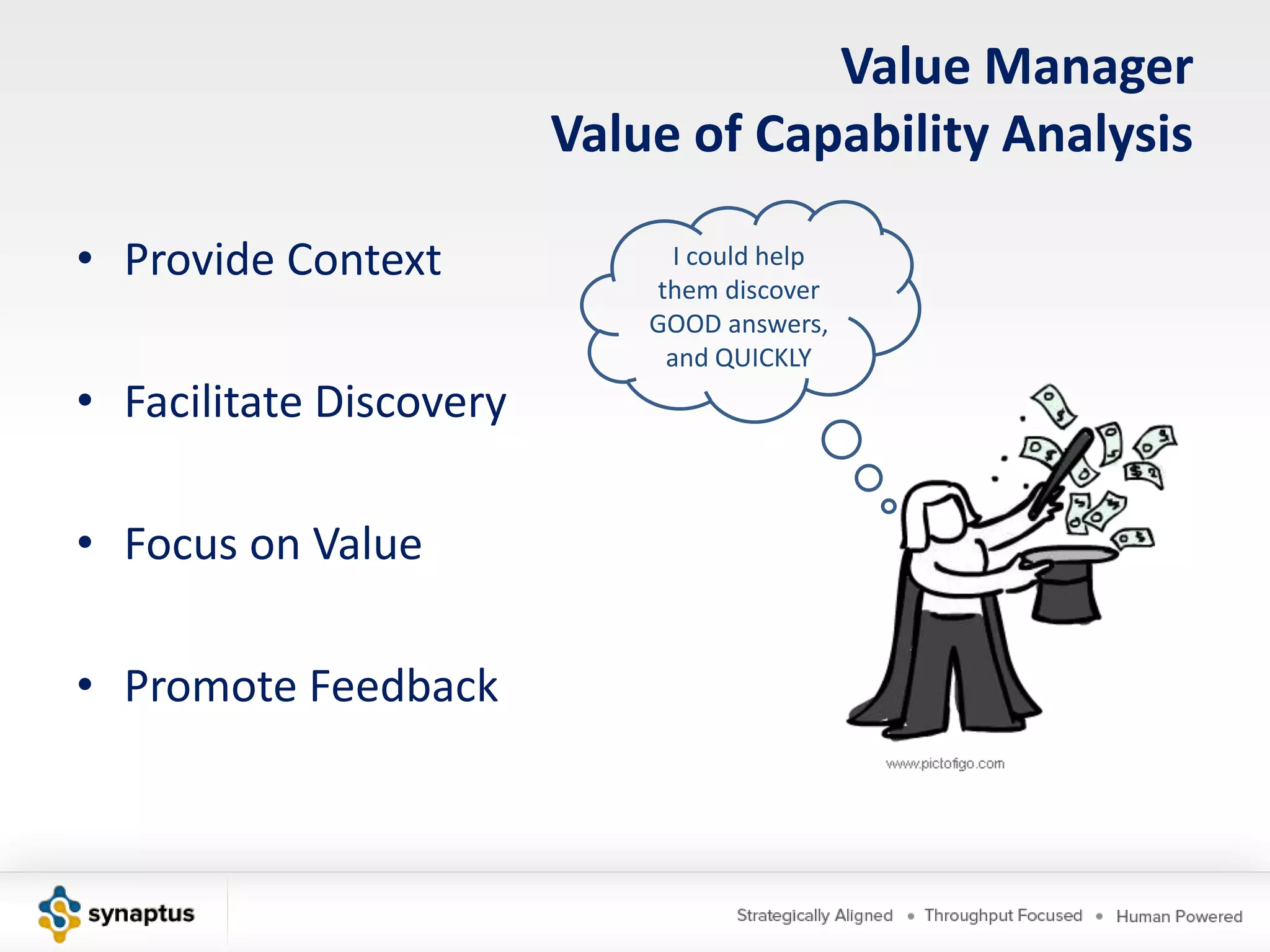 Value Manager
Value of Capability Analysis

• Provide Context

• Facilitate Discovery

• Focus on Value

• Promote Feedback

I could help them discover GOOD answers, and QUICKLY

www.pictofigo.com

synaptus

Strategically Aligned • Throughput Focused • Human Powered